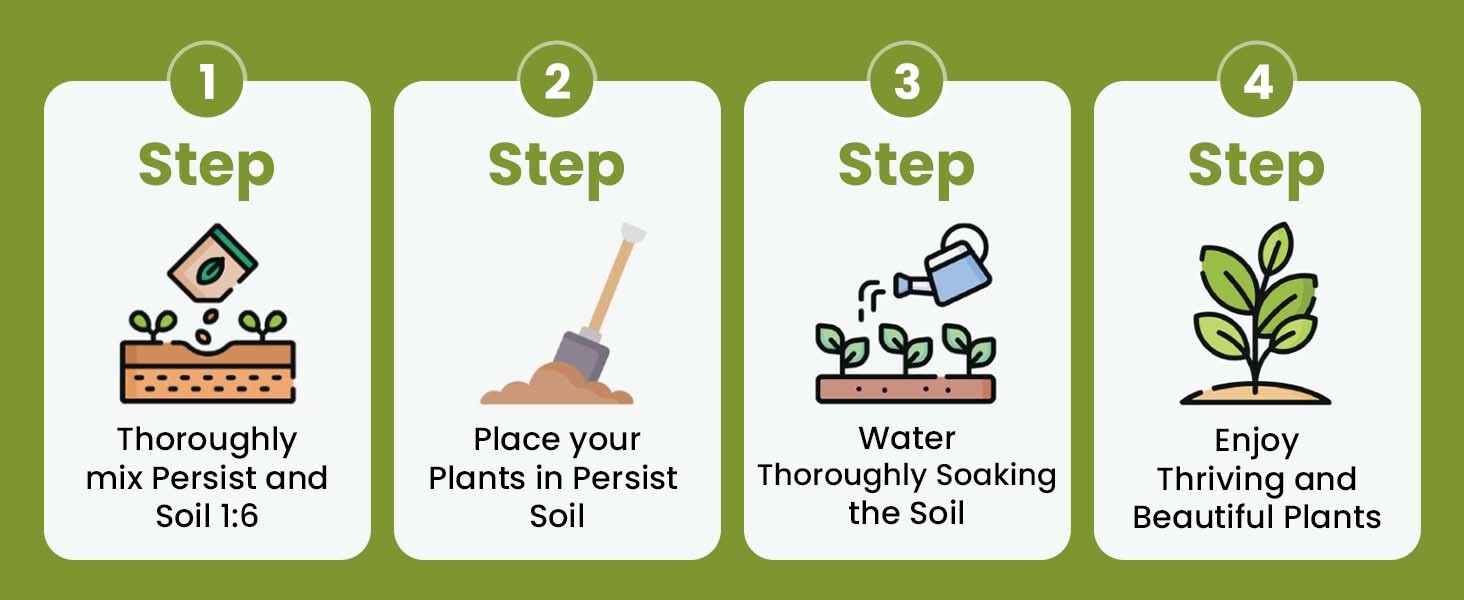 1
Step
Thoroughly mix Persist and Soil 1:6

2
Step
Place your Plants in Persist Soil

3
Step
Water Thoroughly Soaking the Soil

4
Step
Enjoy Thriving and Beautiful Plants